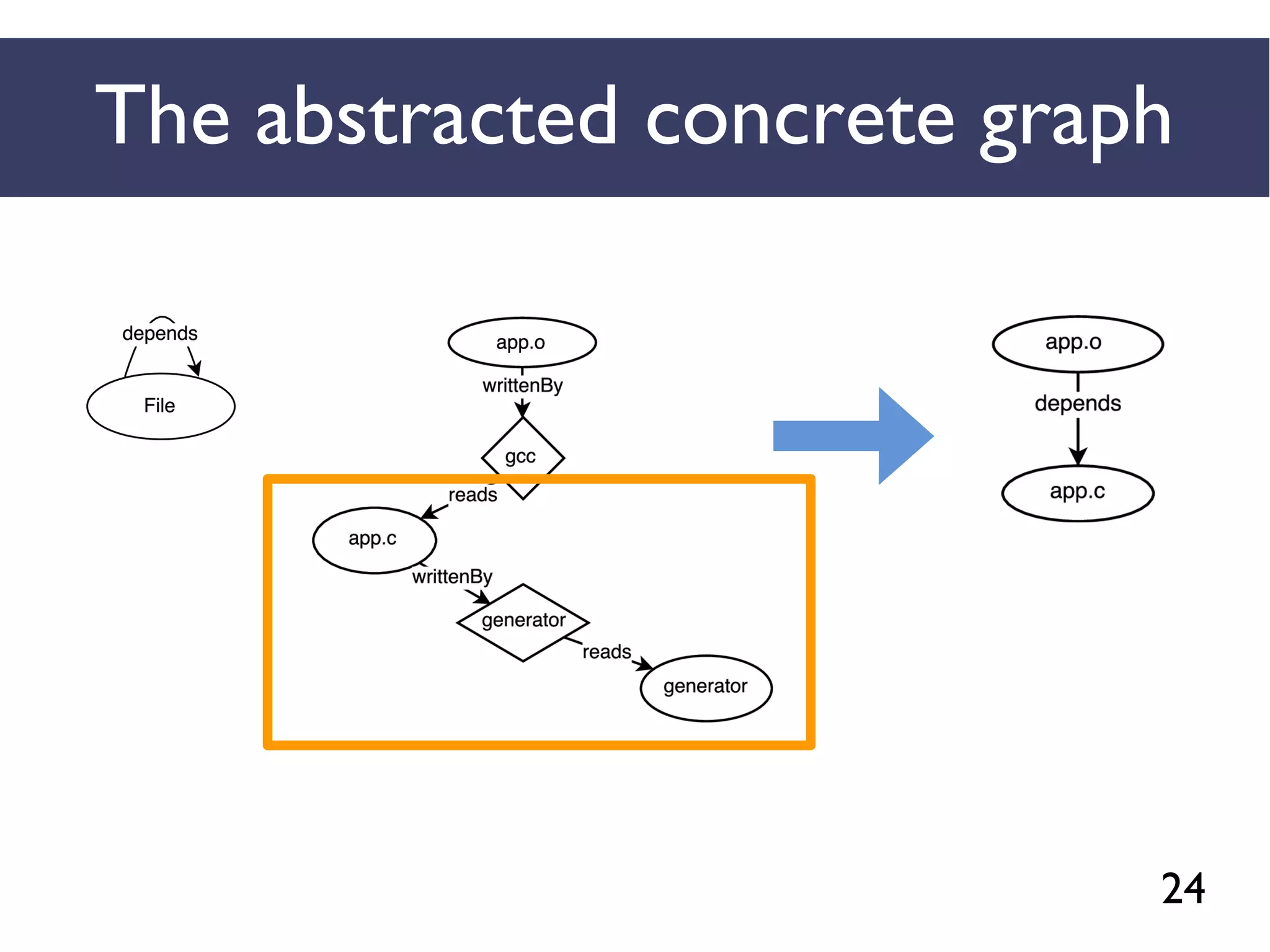 The abstracted concrete graph

depends

File

app.o

writtenBy

gcc

reads

app.c

writtenBy

generator

reads

generator

app.o

depends

app.c

24